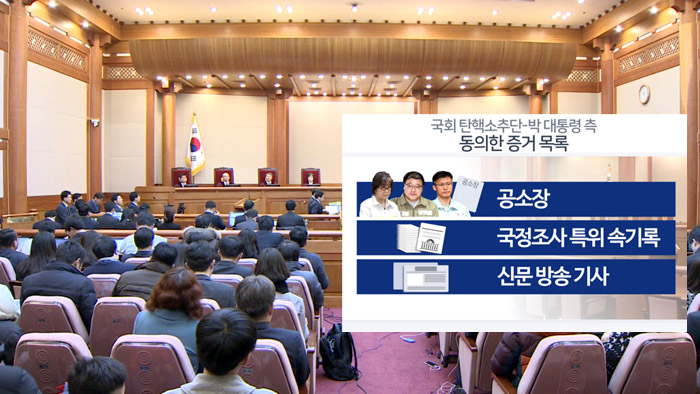 국회 탄핵소추단-박 대통령 측
동의한 증거 목록

공소장

공소장

국정조사 특위 속기록

신문 방송 기사